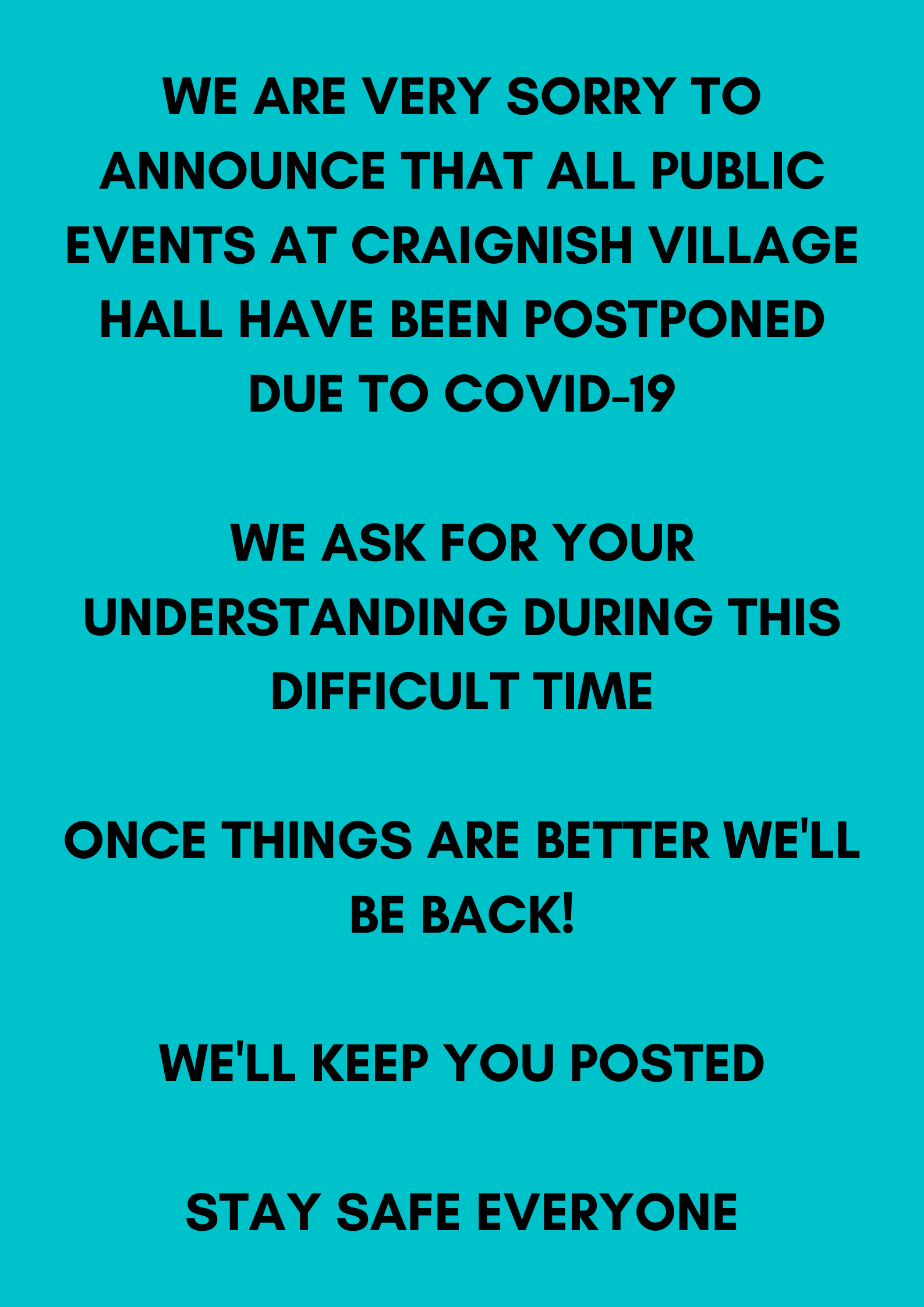 WE ARE VERY SORRY TO ANNOUNCE THAT ALL PUBLIC EVENTS AT CRAIGNISH VILLAGE HALL HAVE BEEN POSTPONED DUE TO COVID-19

WE ASK FOR YOUR UNDERSTANDING DURING THIS DIFFICULT TIME

ONCE THINGS ARE BETTER WE'LL BE BACK!

WE'LL KEEP YOU POSTED

STAY SAFE EVERYONE